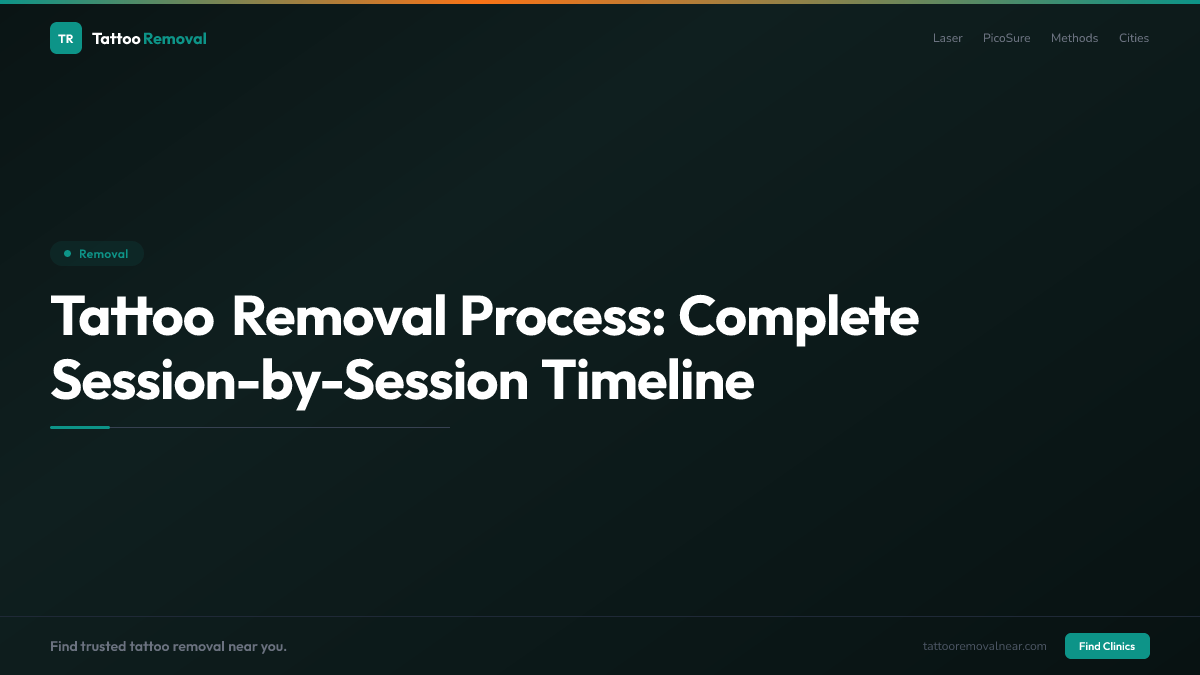 TR Tattoo Removal

Laser PicoSure Methods Cities

Removal

Tattoo Removal Process: Complete Session-by-Session Timeline

Find trusted tattoo removal near you.

tattooremovalnear.com

Find Clinics